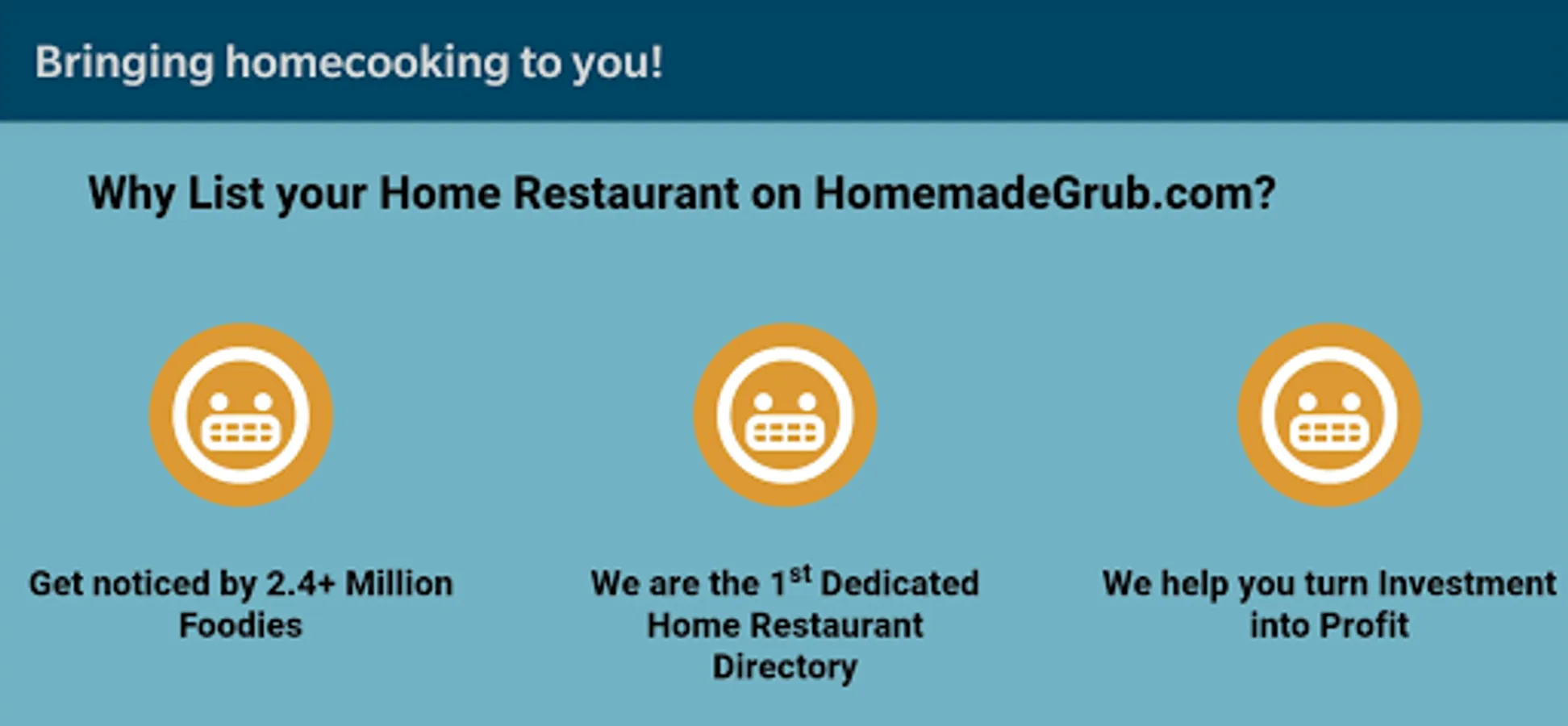 Bringing homecooking to you!

Why List your Home Restaurant on HomemadeGrub.com?

Get noticed by 2.4+ Million Foodies

We are the 1$^{st}$ Dedicated Home Restaurant Directory

We help you turn Investment into Profit